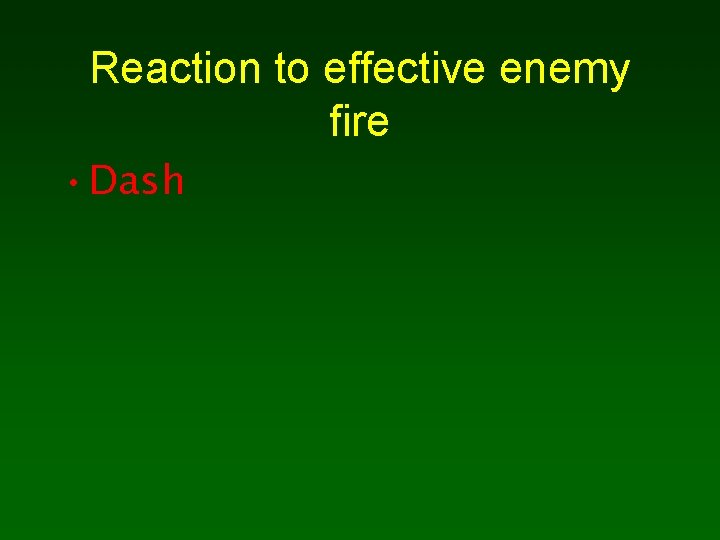 Reaction to effective enemy fire

• Dash